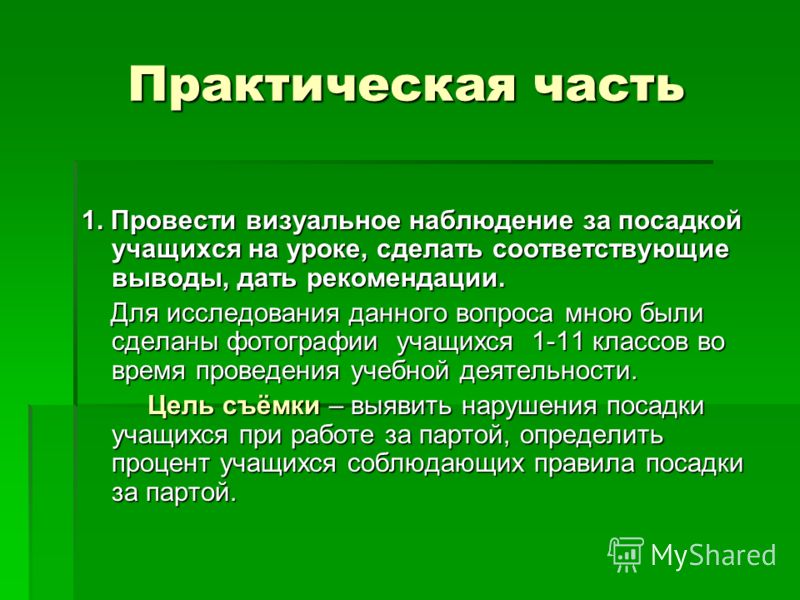 Практическая часть

1. Провести визуальное наблюдение за посадкой учащихся на уроке, сделать соответствующие выводы, дать рекомендации.

Для исследования данного вопроса мною были сделаны фотографии учащихся 1-11 классов во время проведения учебной деятельности.

Цель съёмки – выявить нарушения посадки учащихся при работе за партой, определить процент учащихся соблюдающих правила посадки за партой.

MyShared